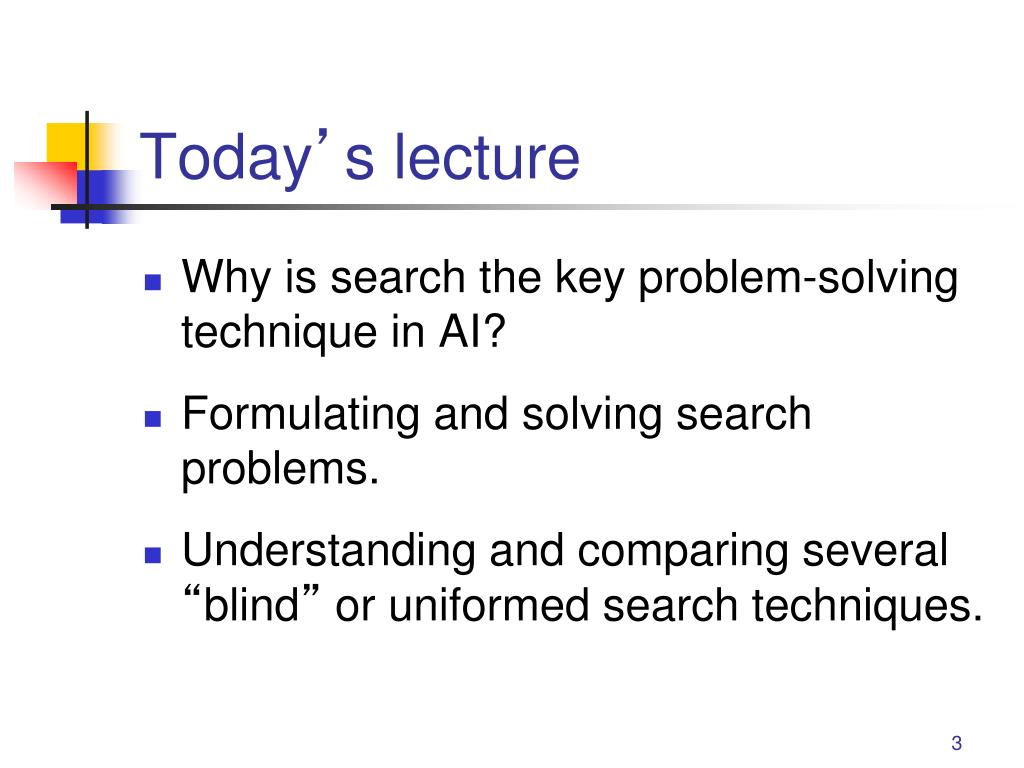 Today’s lecture

- Why is search the key problem-solving technique in AI?
- Formulating and solving search problems.
- Understanding and comparing several “blind” or uniformed search techniques.

3